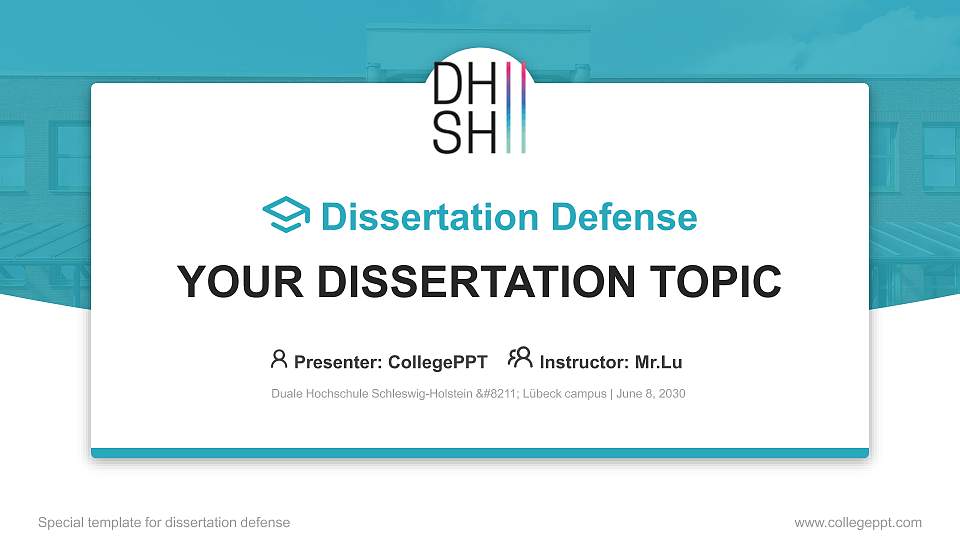 DH
SH

Dissertation Defense

YOUR DISSERTATION TOPIC

Presenter: CollegePPT Instructor: Mr.Lu

Duale Hochschule Schleswig-Holstein &#8211; Lübeck campus | June 8, 2030

Special template for dissertation defense

www.collegeppt.com